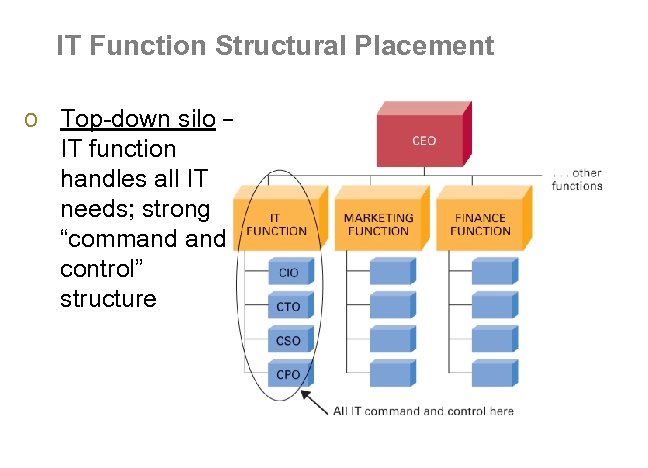 IT Function Structural Placement

o Top-down silo – IT function handles all IT needs; strong “command and control” structure

CEO

. . . other functions

IT FUNCTION

MARKETING FUNCTION

FINANCE FUNCTION

CIO

CTO

CSO

CPO

All IT command and control here